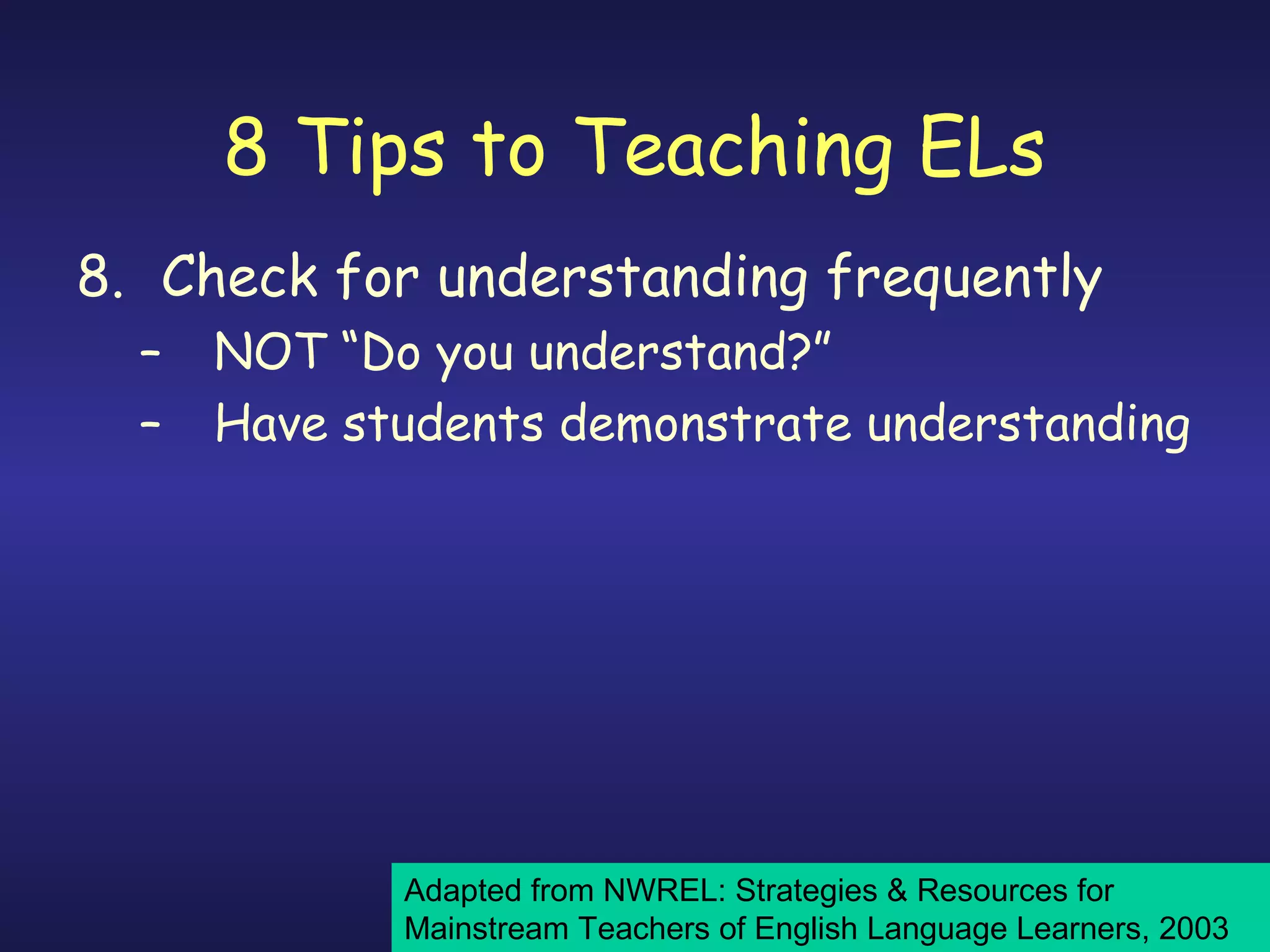 8 Tips to Teaching ELs

8. Check for understanding frequently

– NOT “Do you understand?”

– Have students demonstrate understanding

Adapted from NWREL: Strategies & Resources for Mainstream Teachers of English Language Learners, 2003